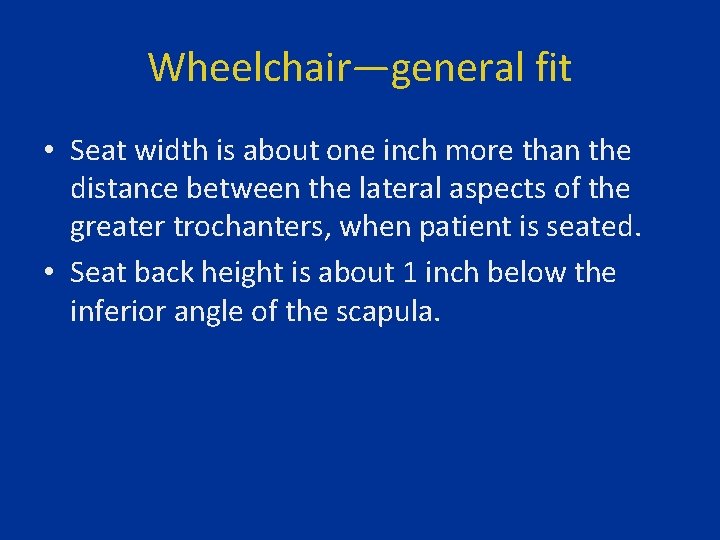 Wheelchair—general fit

• Seat width is about one inch more than the distance between the lateral aspects of the greater trochanters, when patient is seated.
• Seat back height is about 1 inch below the inferior angle of the scapula.